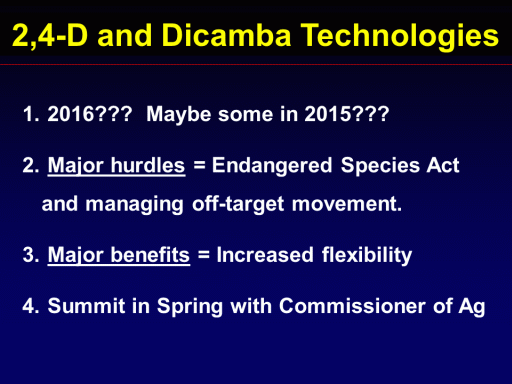 2,4-D and Dicamba Technologies

1. 2016??? Maybe some in 2015???

2. Major hurdles = Endangered Species Act and managing off-target movement.

3. Major benefits = Increased flexibility

4. Summit in Spring with Commissioner of Ag